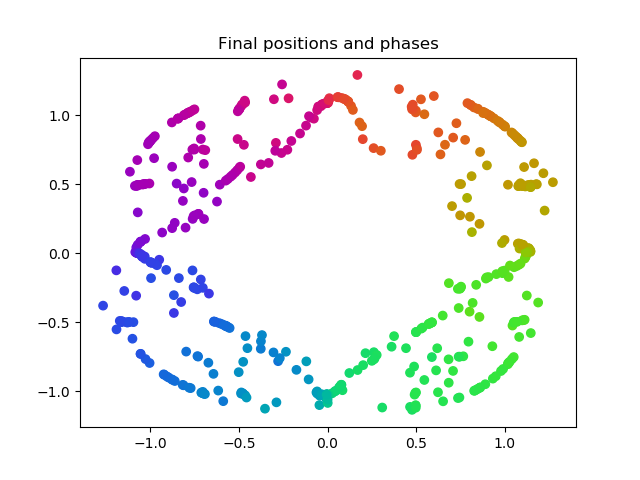 Final positions and phases

1.0
0.5
0.0
−0.5
−1.0

−1.0
−0.5
0.0
0.5
1.0